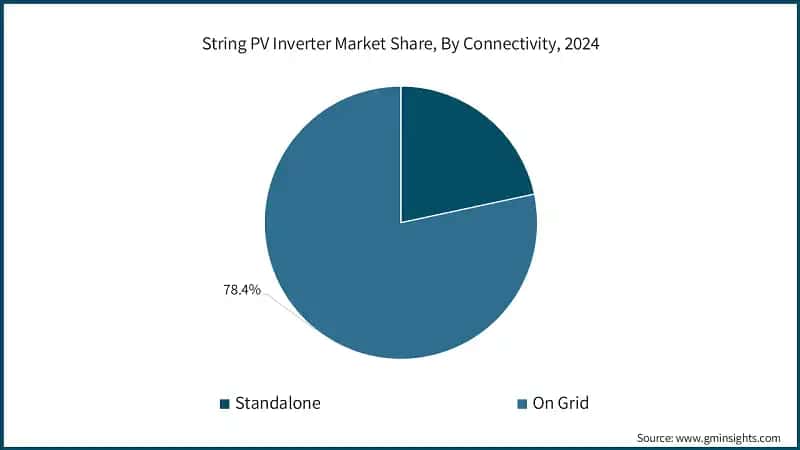 String PV Inverter Market Share, By Connectivity, 2024

78.4%

Standalone
On Grid

Source: www.gminsights.com